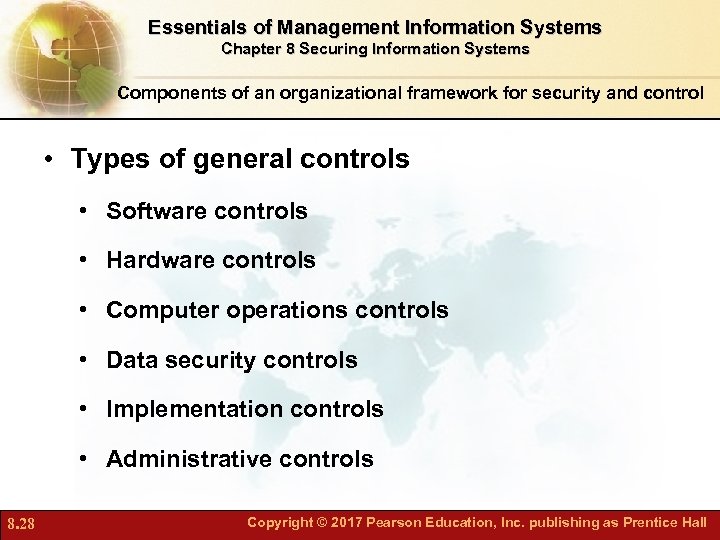 Essentials of Management Information Systems
Chapter 8 Securing Information Systems

Components of an organizational framework for security and control

• Types of general controls
• Software controls
• Hardware controls
• Computer operations controls
• Data security controls
• Implementation controls
• Administrative controls

8.28

Copyright © 2017 Pearson Education, Inc. publishing as Prentice Hall